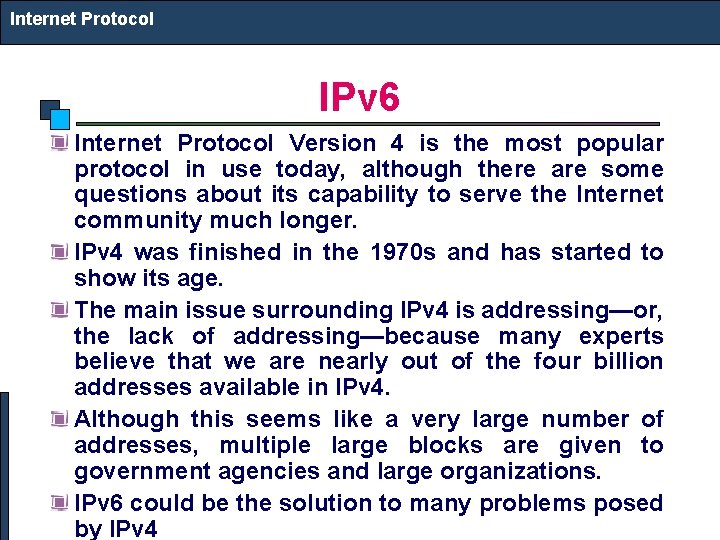 Internet Protocol

IPv6

Internet Protocol Version 4 is the most popular protocol in use today, although there are some questions about its capability to serve the Internet community much longer.

IPv4 was finished in the 1970s and has started to show its age.

The main issue surrounding IPv4 is addressing—or, the lack of addressing—because many experts believe that we are nearly out of the four billion addresses available in IPv4.

Although this seems like a very large number of addresses, multiple large blocks are given to government agencies and large organizations.

IPv6 could be the solution to many problems posed by IPv4